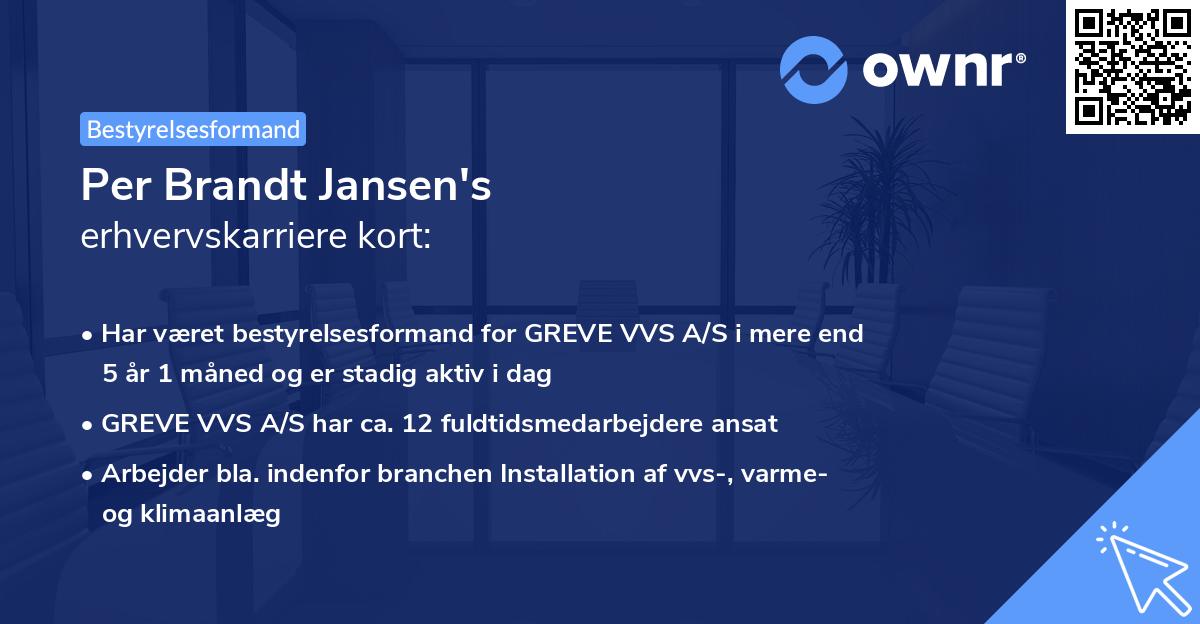 ownr®

Bestyrelsesformand

Per Brandt Jansen's
erhvervskarriere kort:

• Har været bestyrelsesformand for GREVE VVS A/S i mere end 5 år 1 måned og er stadig aktiv i dag
• GREVE VVS A/S har ca. 12 fuldtidsmedarbejdere ansat
• Arbejder bla. indenfor branchen Installation af vvs-, varme- og klimaanlæg